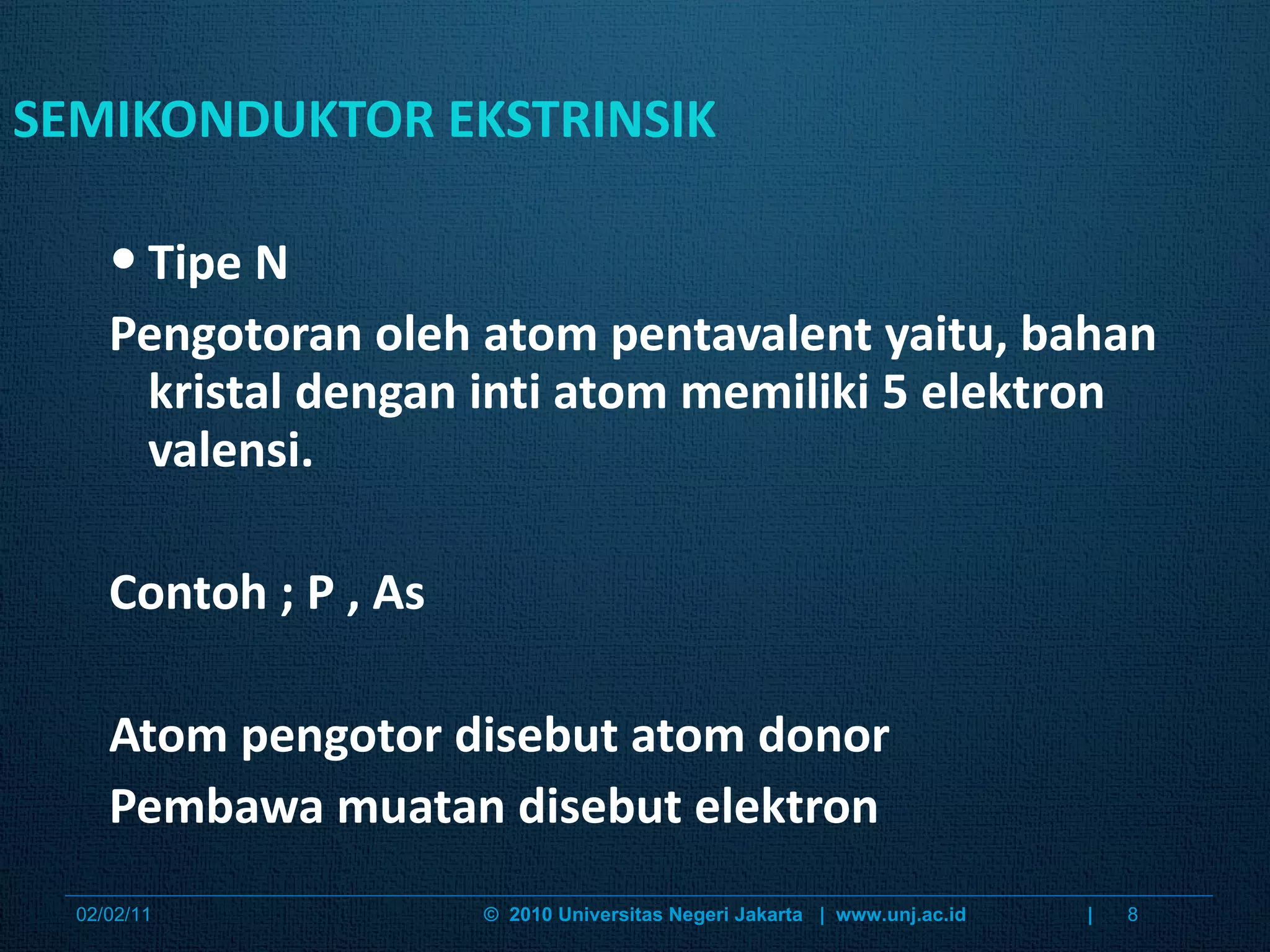 SEMIKONDUKTOR EKSTRINSIK

• Tipe N

Pengotoran oleh atom pentavalent yaitu, bahan kristal dengan inti atom memiliki 5 elektron valensi.

Contoh ; P , As

Atom pengotor disebut atom donor

Pembawa muatan disebut elektron

02/02/11 © 2010 Universitas Negeri Jakarta | www.unj.ac.id | 8